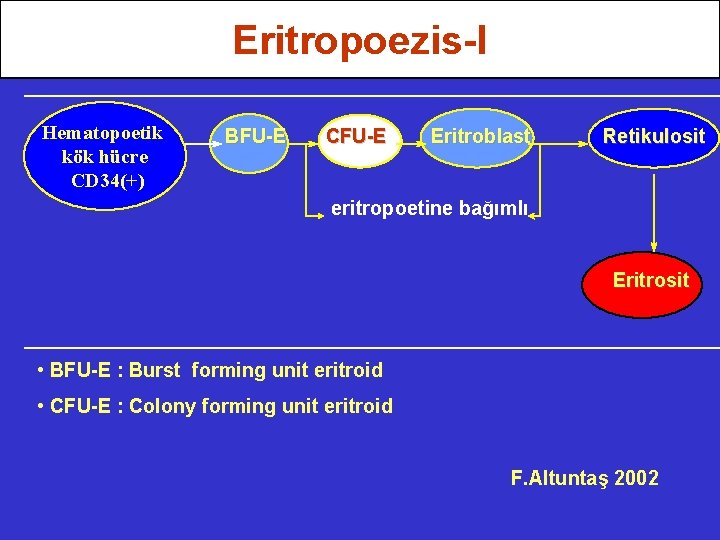 Eritropoezis-I

Hematopoetik kök hücre CD34(+)

BFU-E

CFU-E

Eritroblast

Retikulosit

eritropoetine bağımlı

Eritrosit

• BFU-E : Burst forming unit eritroid

• CFU-E : Colony forming unit eritroid

F.Altuntaş 2002